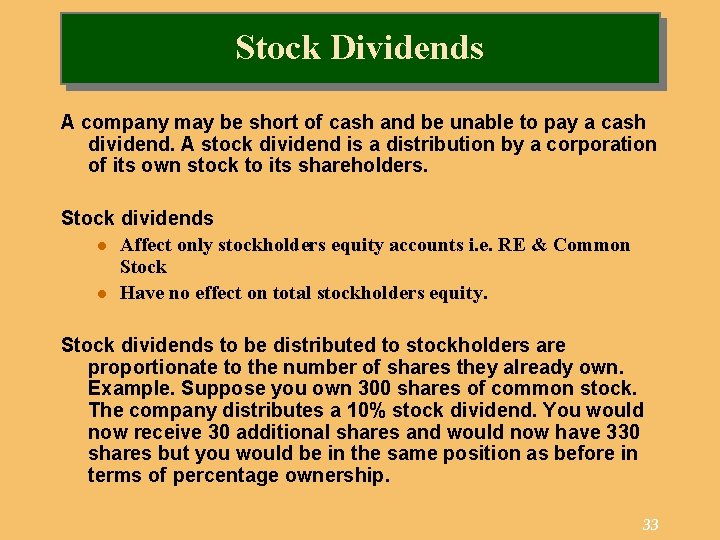 Stock Dividends

A company may be short of cash and be unable to pay a cash dividend. A stock dividend is a distribution by a corporation of its own stock to its shareholders.

Stock dividends

- Affect only stockholders equity accounts i.e. RE & Common Stock
- Have no effect on total stockholders equity.

Stock dividends to be distributed to stockholders are proportionate to the number of shares they already own. Example. Suppose you own 300 shares of common stock. The company distributes a 10% stock dividend. You would now receive 30 additional shares and would now have 330 shares but you would be in the same position as before in terms of percentage ownership.

33